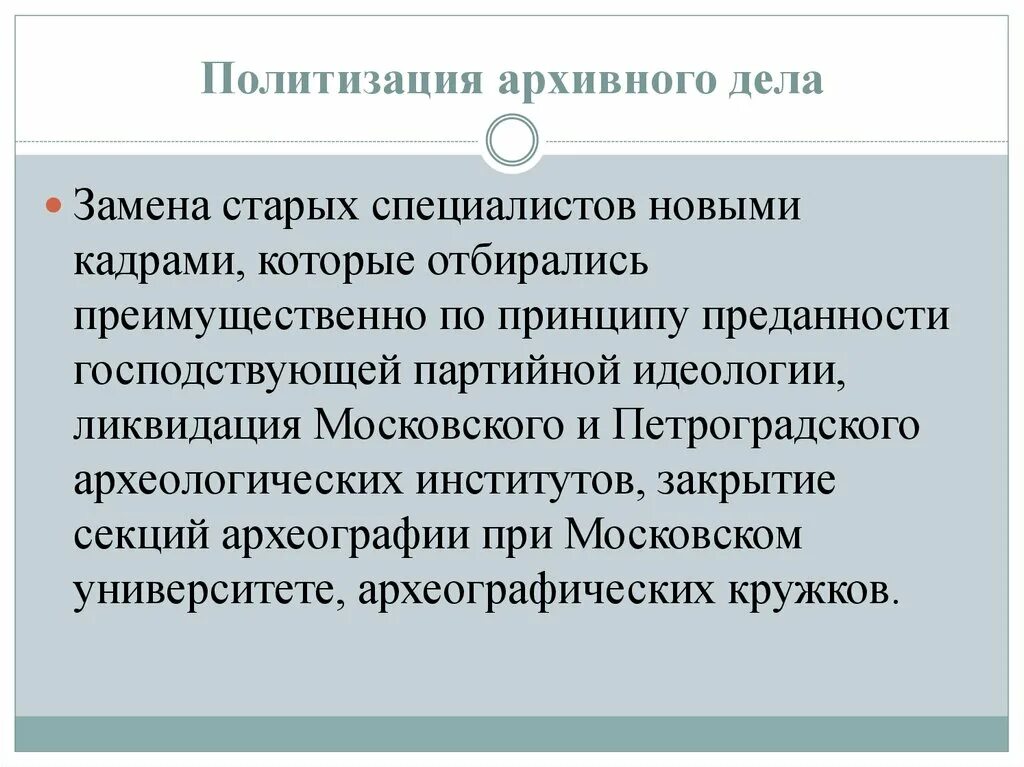 Политизация архивного дела

Замена старых специалистов новыми кадрами, которые отбирались преимущественно по принципу преданности господствующей партийной идеологии, ликвидация Московского и Петроградского археологических институтов, закрытие секций археографии при Московском университете, археографических кружков.